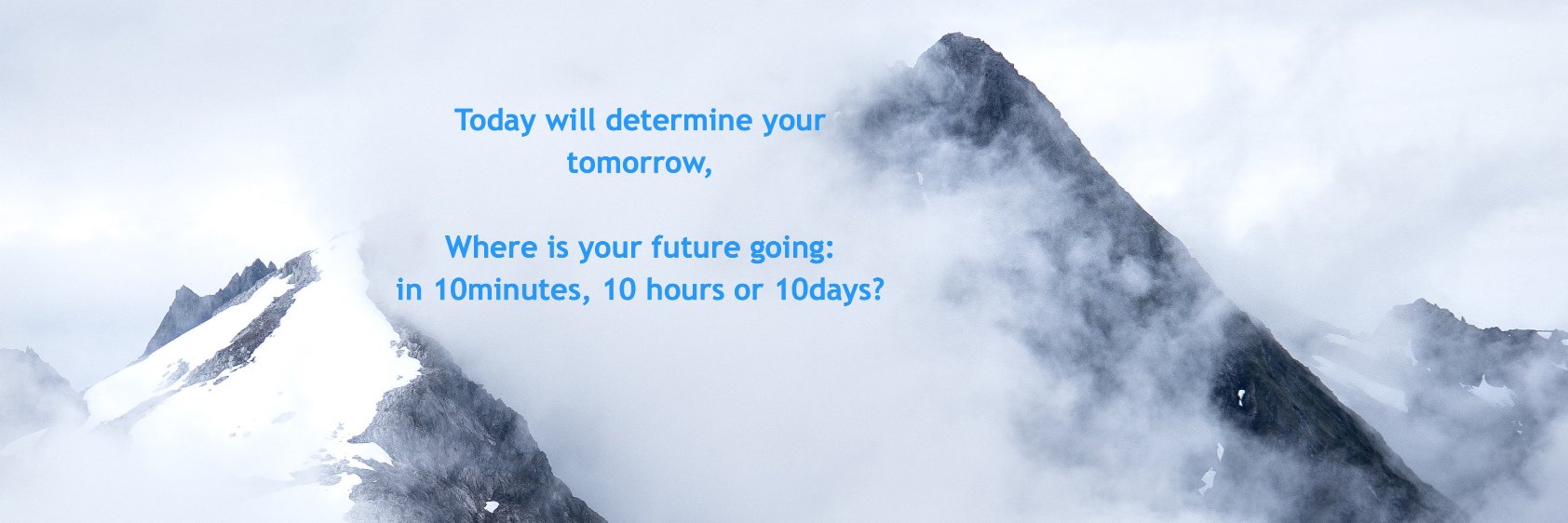 Today will determine your tomorrow,

Where is your future going: in 10minutes, 10 hours or 10days?